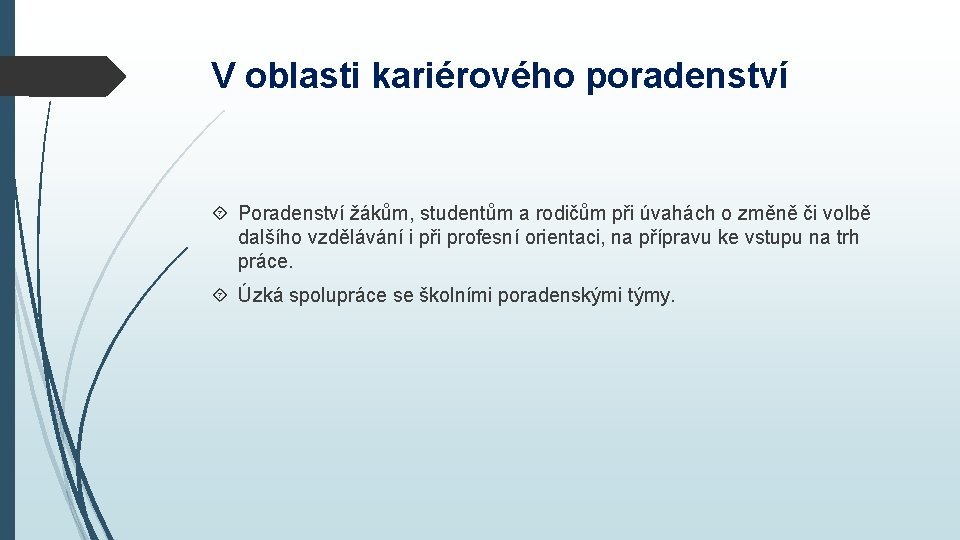 V oblasti kariérového poradenství

Poradenství žákům, studentům a rodičům při úvahách o změně či volbě dalšího vzdělávání i při profesní orientaci, na přípravu ke vstupu na trh práce.

Úzká spolupráce se školními poradenskými týmy.